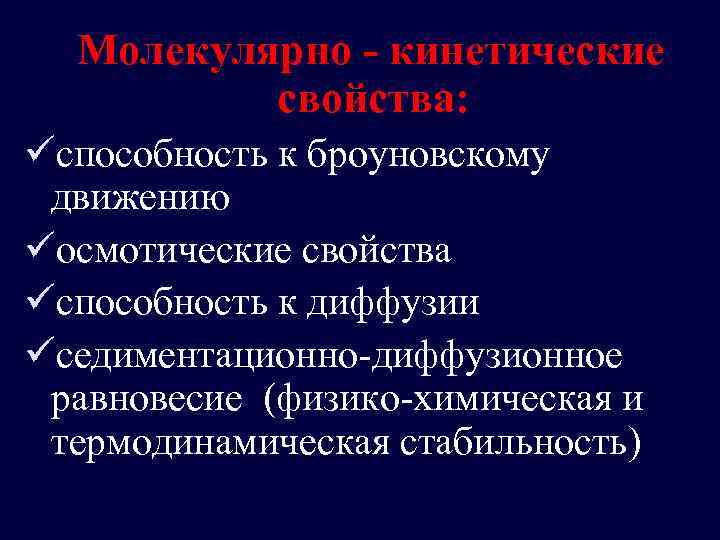 Молекулярно - кинетические свойства:

✓способность к броуновскому движению

✓осмотические свойства

✓способность к диффузии

✓седиментационно-диффузионное равновесие (физико-химическая и термодинамическая стабильность)